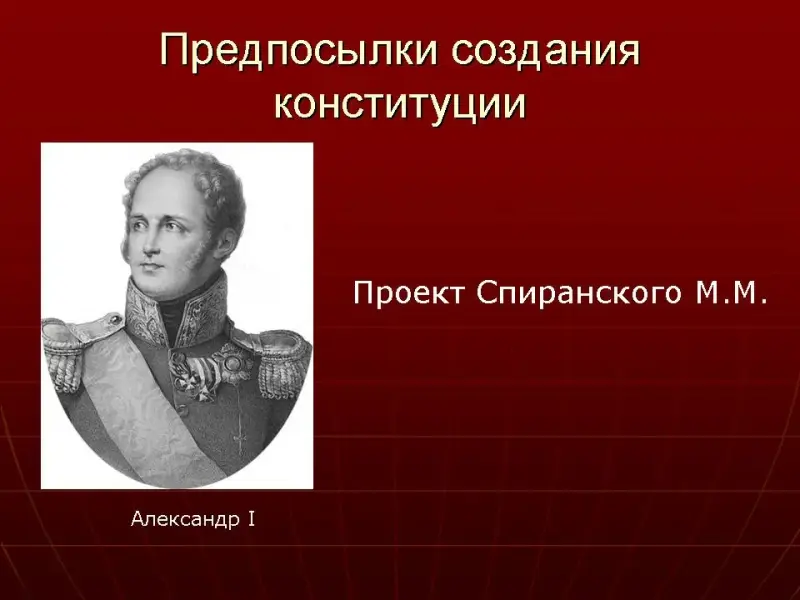 Предпосылки создания конституции

Проект Спиранского М.М.

Александр I